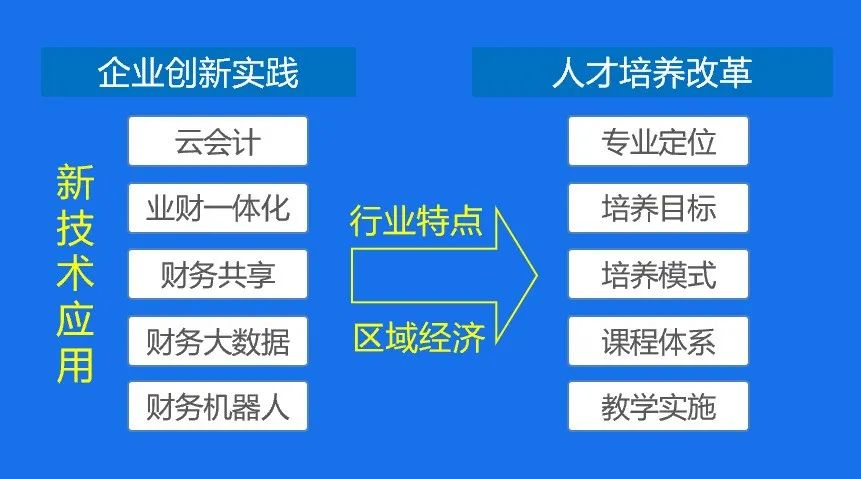 企业创新实践

新技术应用

云会计
业财一体化
财务共享
财务大数据
财务机器人

行业特点
区域经济

人才培养改革

专业定位
培养目标
培养模式
课程体系
教学实施